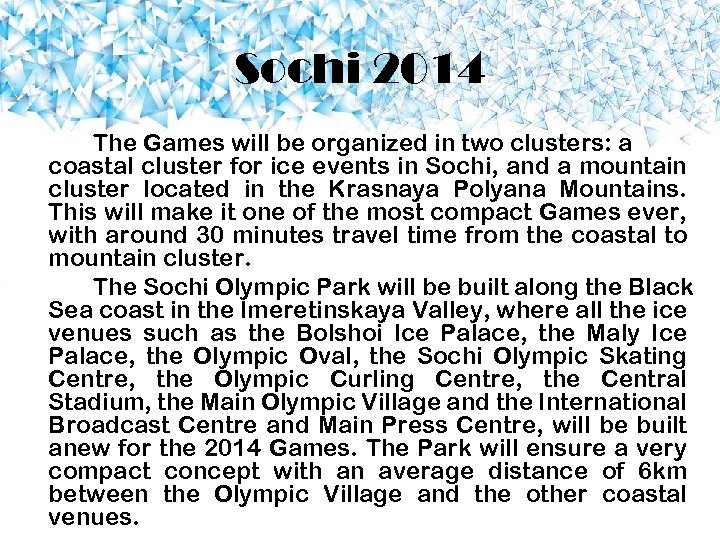 Sochi 2014

The Games will be organized in two clusters: a coastal cluster for ice events in Sochi, and a mountain cluster located in the Krasnaya Polyana Mountains. This will make it one of the most compact Games ever, with around 30 minutes travel time from the coastal to mountain cluster.

The Sochi Olympic Park will be built along the Black Sea coast in the Imeretinskaya Valley, where all the ice venues such as the Bolshoi Ice Palace, the Maly Ice Palace, the Olympic Oval, the Sochi Olympic Skating Centre, the Olympic Curling Centre, the Central Stadium, the Main Olympic Village and the International Broadcast Centre and Main Press Centre, will be built anew for the 2014 Games. The Park will ensure a very compact concept with an average distance of 6km between the Olympic Village and the other coastal venues.